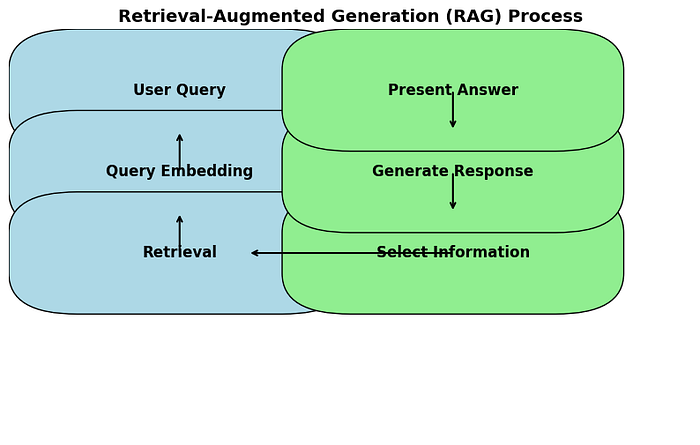 Retrieval-Augmented Generation (RAG) Process

User Query

Query Embedding

Retrieval

Present Answer

Generate Response

Select Information